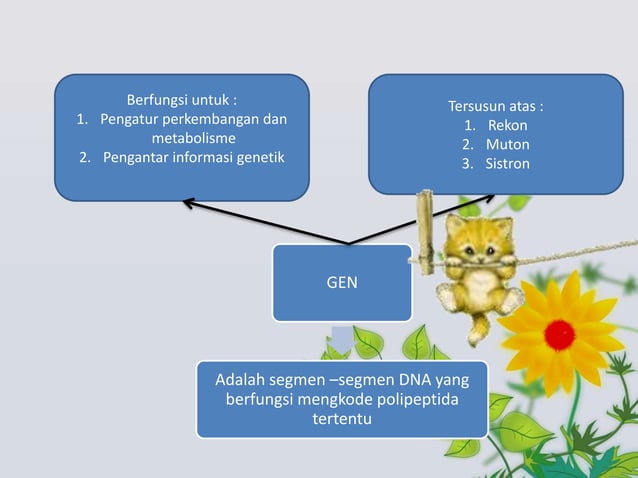 Berfungsi untuk :
1. Pengatur perkembangan dan metabolisme
2. Pengantar informasi genetik

Tersusun atas :
1. Rekon
2. Muton
3. Sistron

GEN

Adalah segmen –segmen DNA yang berfungsi mengkode polipeptida tertentu